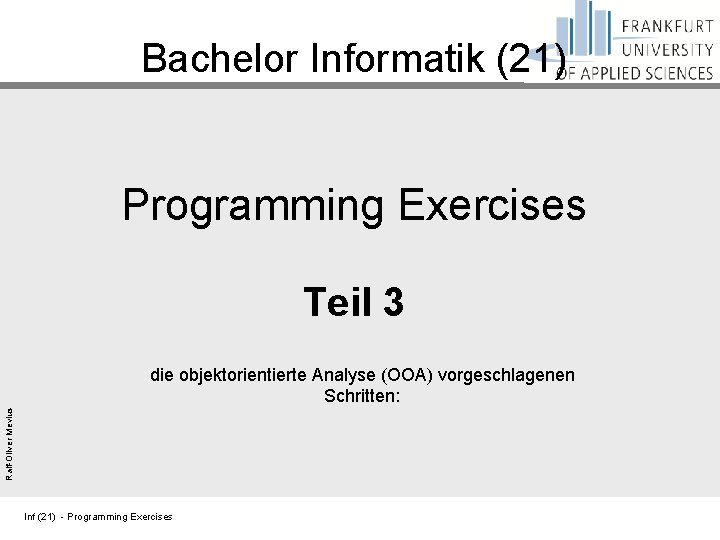 Bachelor Informatik (21)

FRANKFURT UNIVERSITY OF APPLIED SCIENCES

Programming Exercises

Teil 3

die objektorientierte Analyse (OOA) vorgeschlagenen Schritten:

Ralf-Oliver Mevius

Inf (21) - Programming Exercises